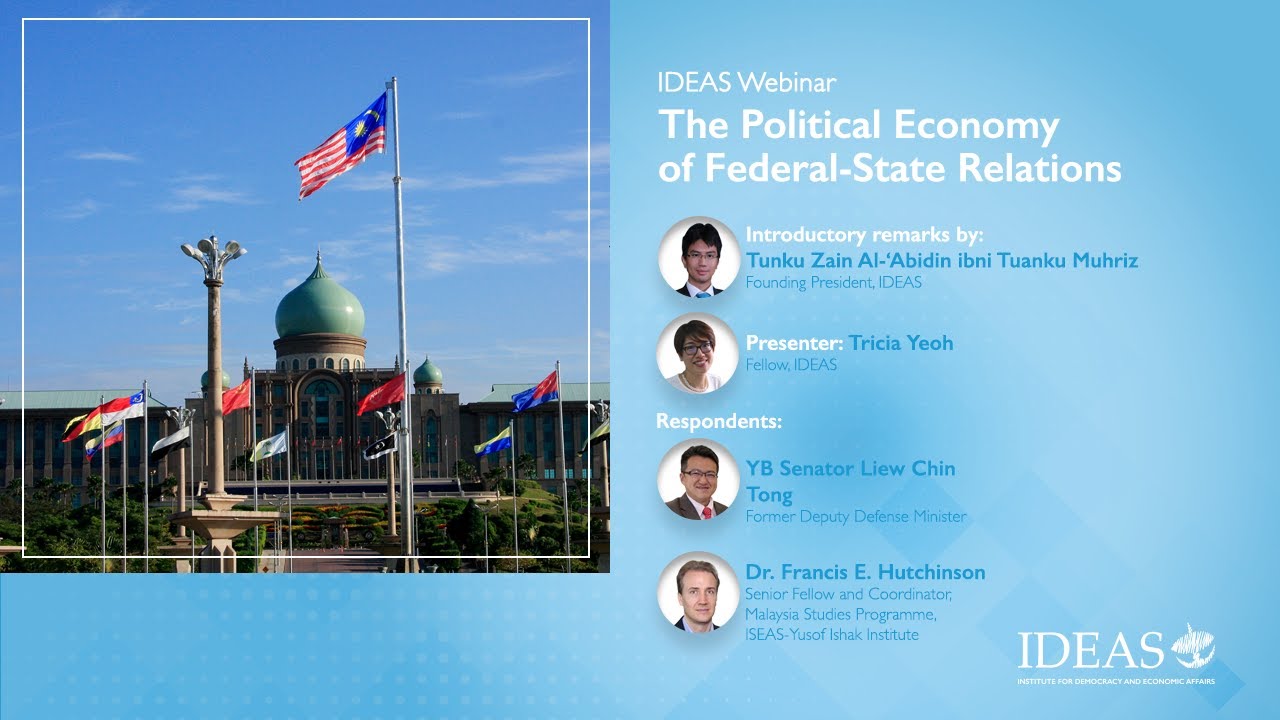 IDEAS Webinar

The Political Economy of Federal-State Relations

Introductory remarks by:
Tunku Zain Al-'Abidin ibni Tuanku Muhriz
Founding President, IDEAS

Presenter: Tricia Yeoh
Fellow, IDEAS

Respondents:

YB Senator Liew Chin Tong
Former Deputy Defense Minister

Dr. Francis E. Hutchinson
Senior Fellow and Coordinator, Malaysia Studies Programme, ISEAS-Yusof Ishak Institute

IDEAS
INSTITUTE FOR DEMOCRACY AND ECONOMIC AFFAIRS